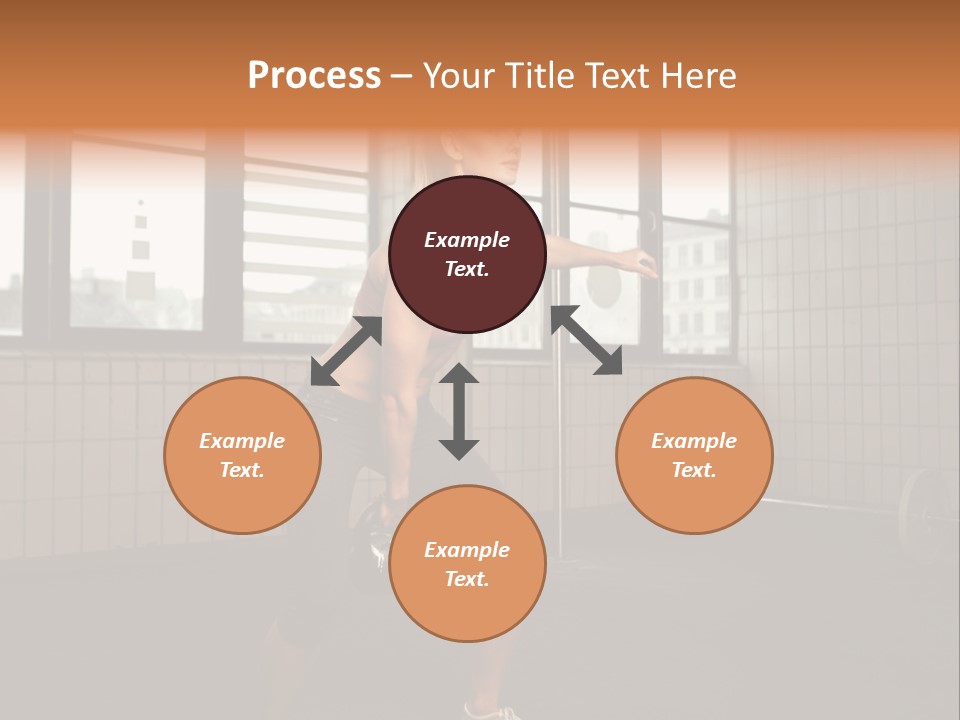 Process – Your Title Text Here

Example Text.

Example Text.

Example Text.

Example Text.